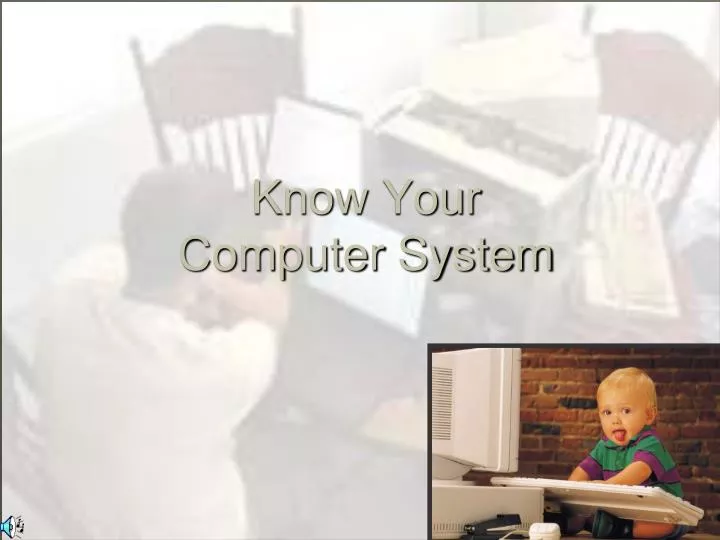 Know Your Computer System